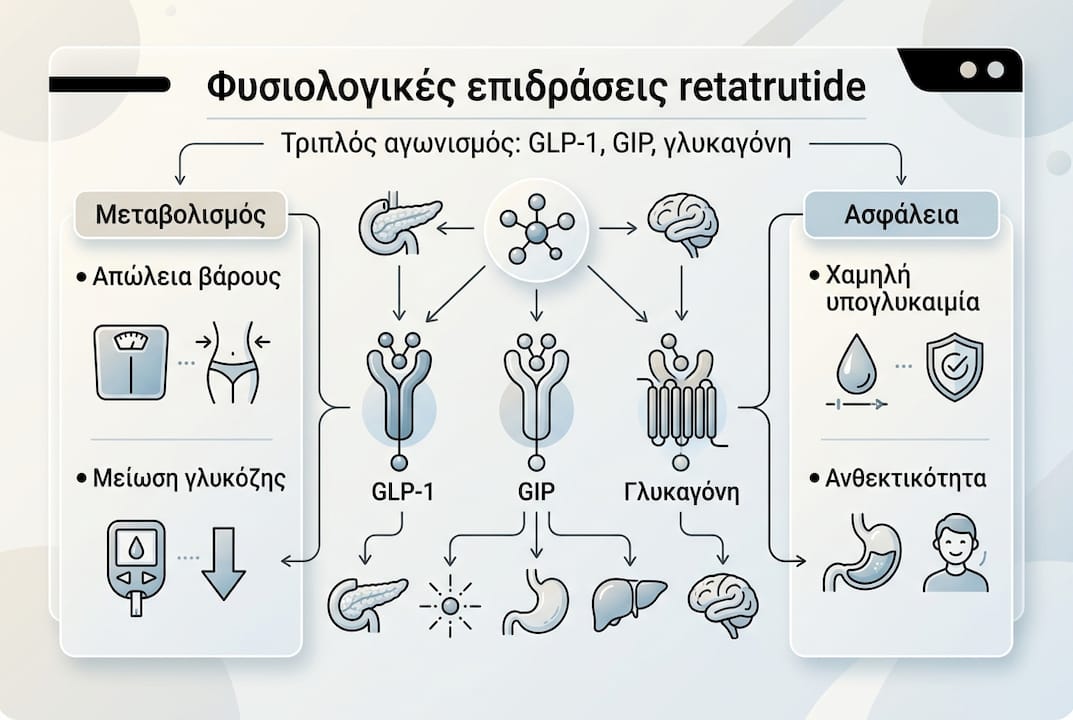 Φυσιολογικές επιδράσεις retatrutide

Τριπλός αγωνισμός: GLP-1, GIP, γλυκαγόνη

Μεταβολισμός

• Απώλεια βάρους

• Μείωση γλυκόζης

GLP-1

GIP

Γλυκαγόνη

Ασφάλεια

• Χαμηλή υπογλυκαιμία

• Ανθεκτικότητα